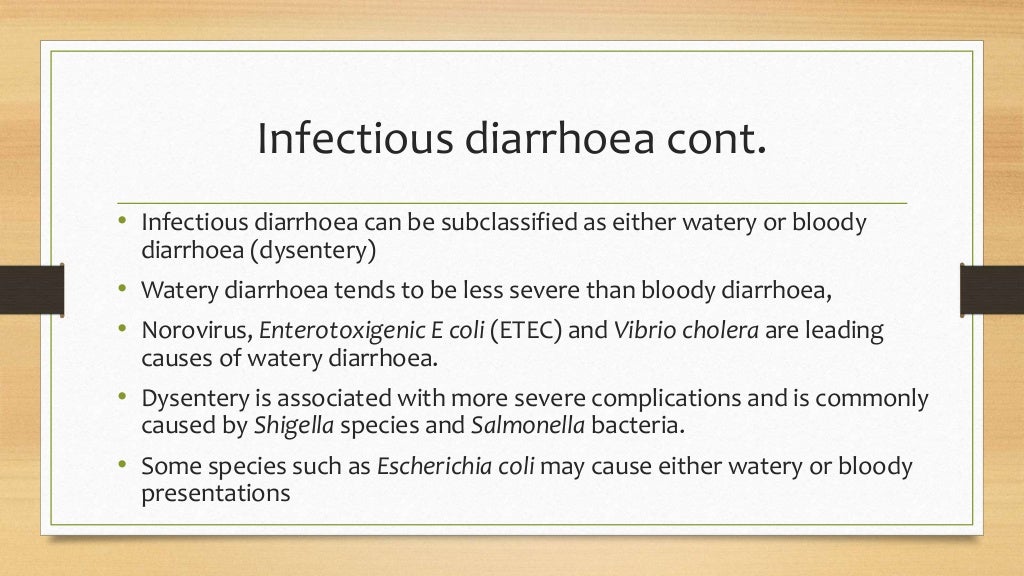 Infectious diarrhoea cont.

• Infectious diarrhoea can be subclassified as either watery or bloody diarrhoea (dysentery)
• Watery diarrhoea tends to be less severe than bloody diarrhoea,
• Norovirus, Enterotoxigenic E coli (ETEC) and Vibrio cholera are leading causes of watery diarrhoea.
• Dysentery is associated with more severe complications and is commonly caused by Shigella species and Salmonella bacteria.
• Some species such as Escherichia coli may cause either watery or bloody presentations